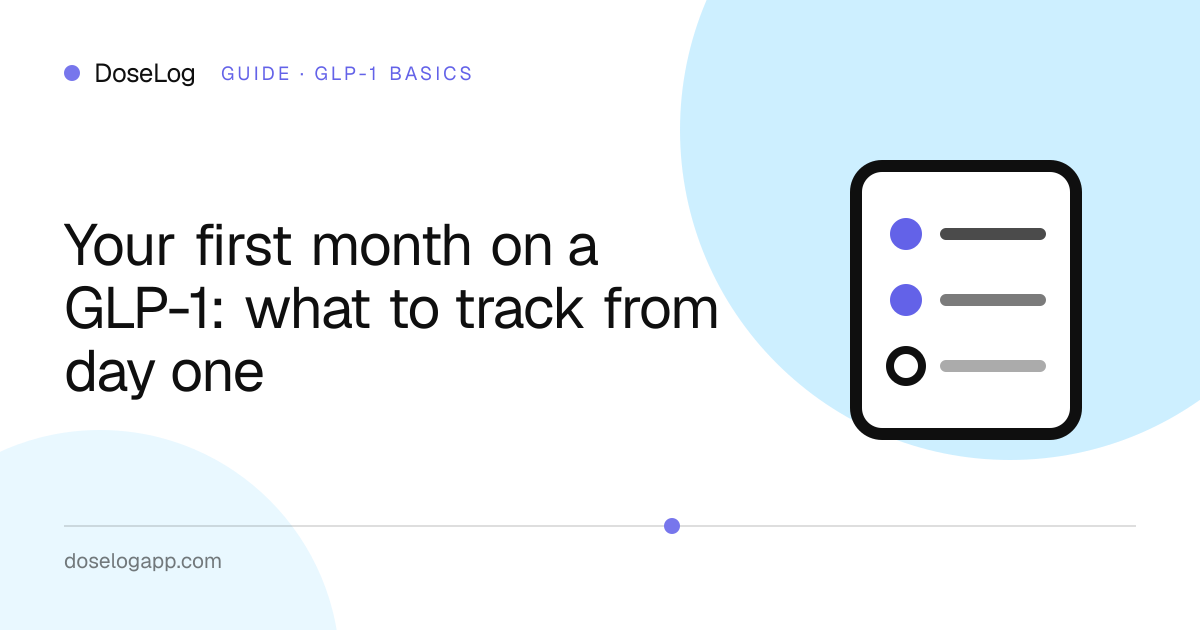 DoseLog GUIDE · GLP-1 BASICS

Your first month on a GLP-1: what to track from day one

doselogapp.com